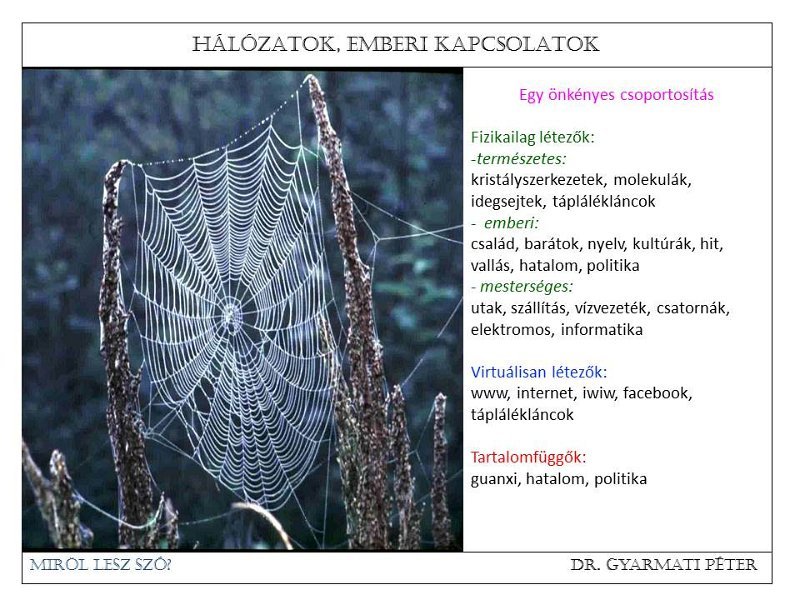 HÁLÓZATOK, EMBERI KAPCSOLATOK

Egy önkényes csoportosítás

Fizikailag létezők:
-természetes:
kristályszerkezetek, molekulák, idegsejtek, táplálékláncok
- emberi:
család, barátok, nyelv, kultúrák, hit, vallás, hatalom, politika
- mesterséges:
utak, szállítás, vízvezeték, csatornák, elektromos, informatika

Virtuálisan létezők:
www, internet, iwiw, facebook, táplálékláncok

Tartalomfüggők:
guanxi, hatalom, politika

MIRŐL LESZ SZÓ?

DR. GYARMATI PÉTER